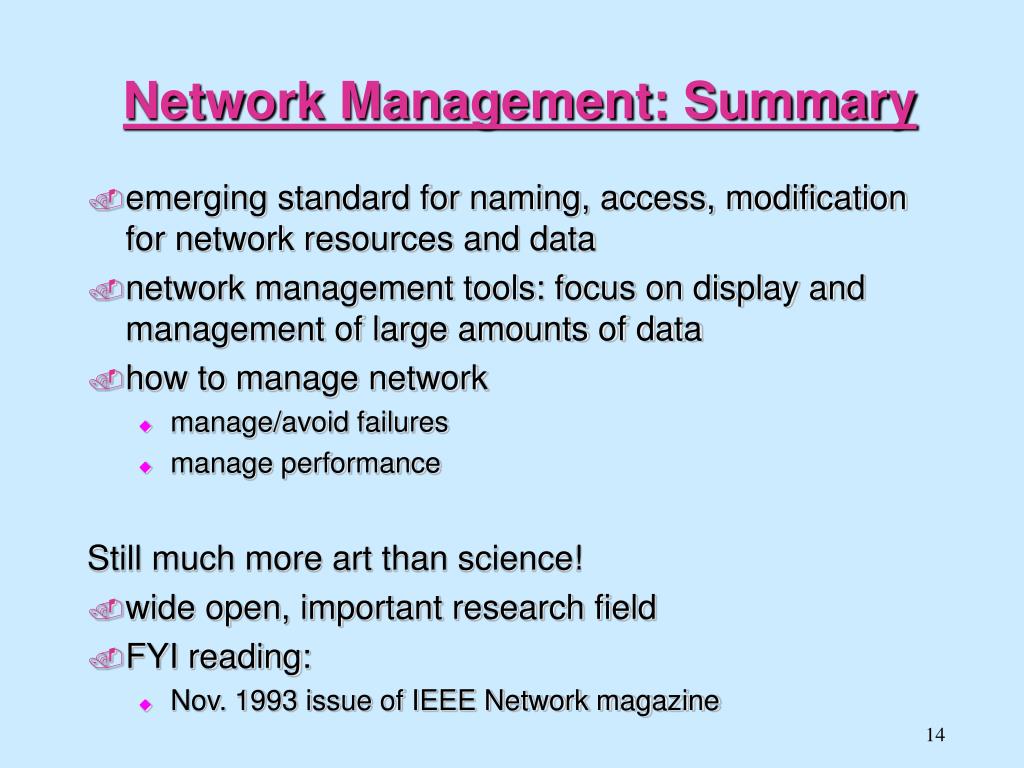 Network Management: Summary

emerging standard for naming, access, modification for network resources and data

network management tools: focus on display and management of large amounts of data

how to manage network

manage/avoid failures

manage performance

Still much more art than science!

wide open, important research field

FYI reading:

Nov. 1993 issue of IEEE Network magazine

14